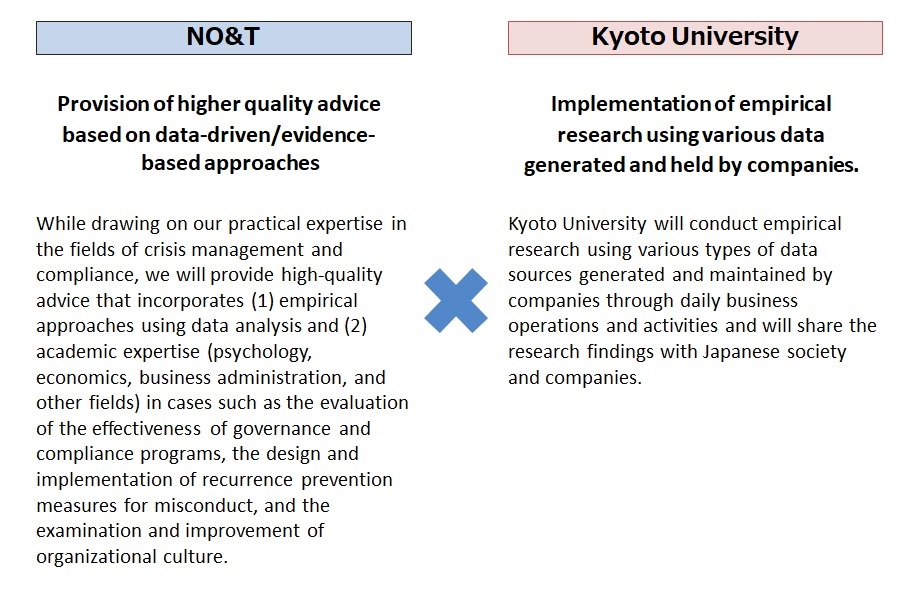 NO&T

Provision of higher quality advice based on data-driven/evidence-based approaches

While drawing on our practical expertise in the fields of crisis management and compliance, we will provide high-quality advice that incorporates (1) empirical approaches using data analysis and (2) academic expertise (psychology, economics, business administration, and other fields) in cases such as the evaluation of the effectiveness of governance and compliance programs, the design and implementation of recurrence prevention measures for misconduct, and the examination and improvement of organizational culture.

Kyoto University

Implementation of empirical research using various data generated and held by companies.

Kyoto University will conduct empirical research using various types of data sources generated and maintained by companies through daily business operations and activities and will share the research findings with Japanese society and companies.